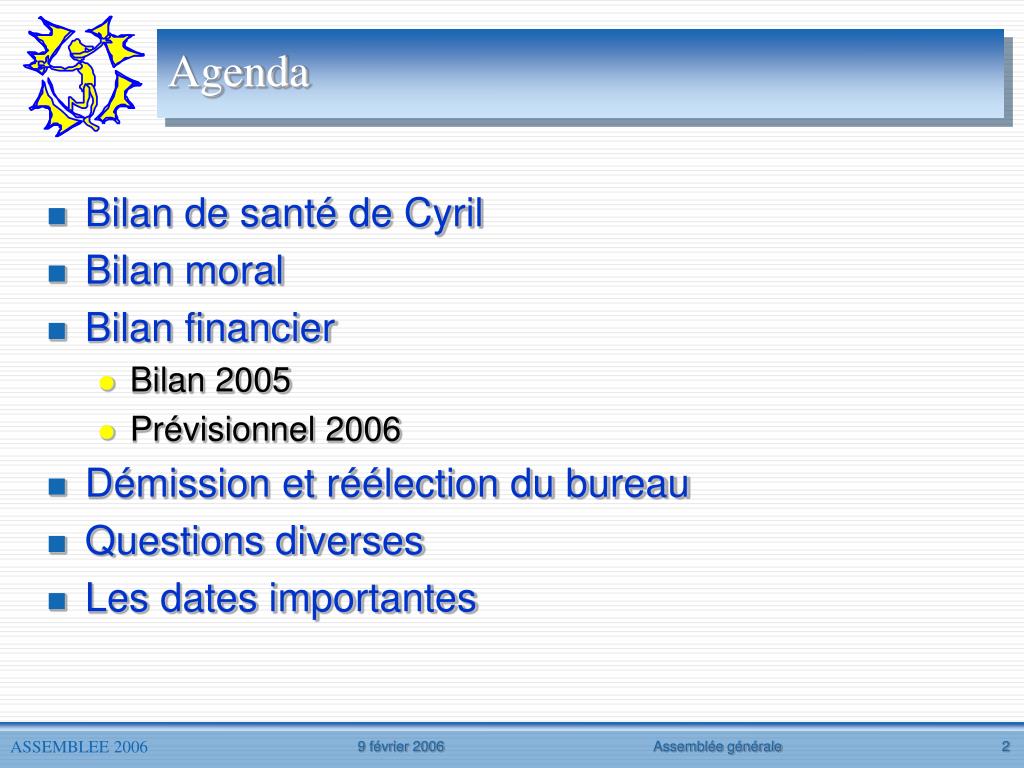 Agenda

- Bilan de santé de Cyril
- Bilan moral
- Bilan financier
  - Bilan 2005
  - Prévisionnel 2006
- Démission et réélection du bureau
- Questions diverses
- Les dates importantes

ASSEMBLEE 2006
9 février 2006
Assemblée générale
2